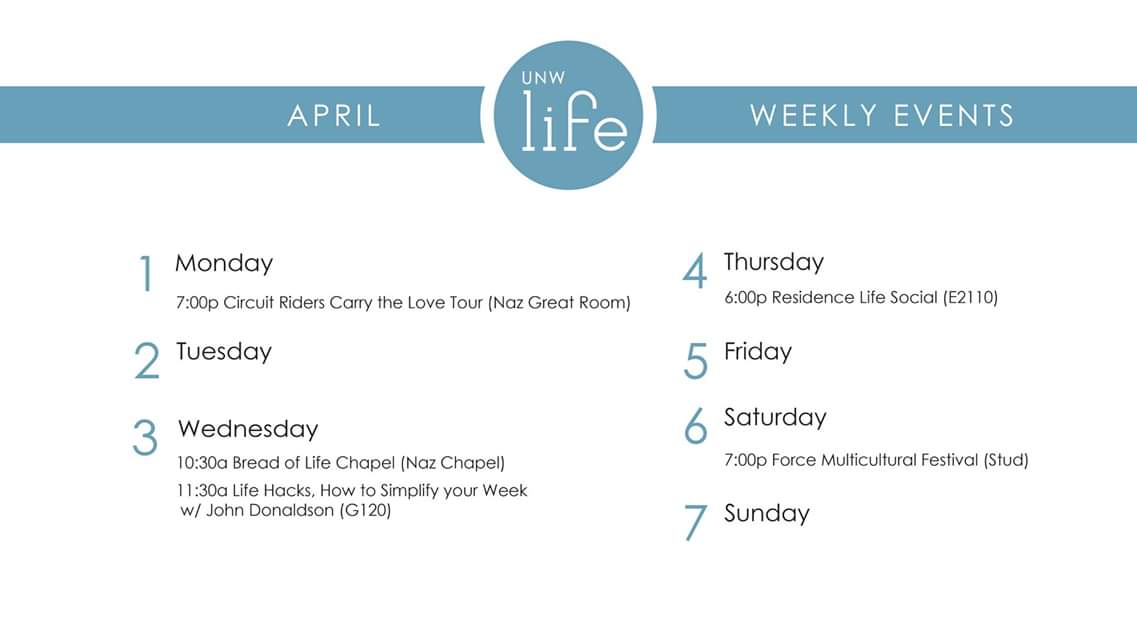 APRIL

UNW
life

WEEKLY EVENTS

1 Monday
7:00p Circuit Riders Carry the Love Tour (Naz Great Room)

2 Tuesday

3 Wednesday
10:30a Bread of Life Chapel (Naz Chapel)
11:30a Life Hacks, How to Simplify your Week w/ John Donaldson (G120)

4 Thursday
6:00p Residence Life Social (E2110)

5 Friday

6 Saturday
7:00p Force Multicultural Festival (Stud)

7 Sunday